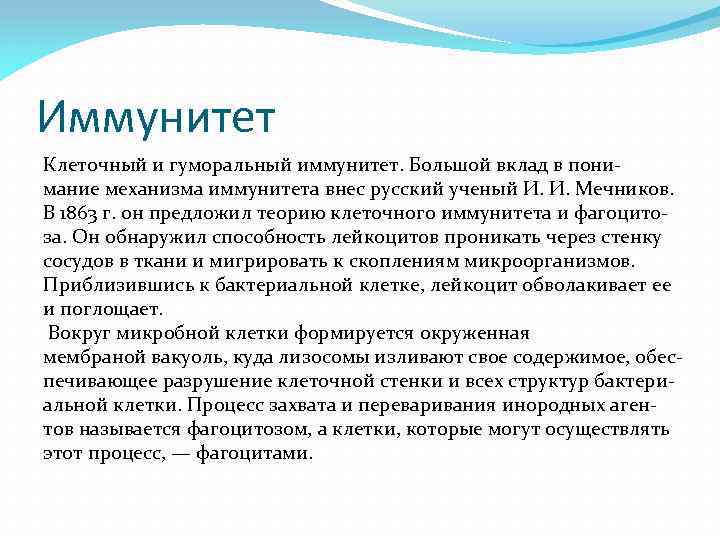 Иммунитет

Клеточный и гуморальный иммунитет. Большой вклад в понимание механизма иммунитета внес русский ученый И. И. Мечников. В 1863 г. он предложил теорию клеточного иммунитета и фагоцитоза. Он обнаружил способность лейкоцитов проникать через стенку сосудов в ткани и мигрировать к скоплениям микроорганизмов. Приблизившись к бактериальной клетке, лейкоцит обволакивает ее и поглощает.

Вокруг микробной клетки формируется окруженная мембраной вакуоль, куда лизосомы изливают свое содержимое, обеспечивающее разрушение клеточной стенки и всех структур бактериальной клетки. Процесс захвата и переваривания инородных агентов называется фагоцитозом, а клетки, которые могут осуществлять этот процесс, — фагоцитами.